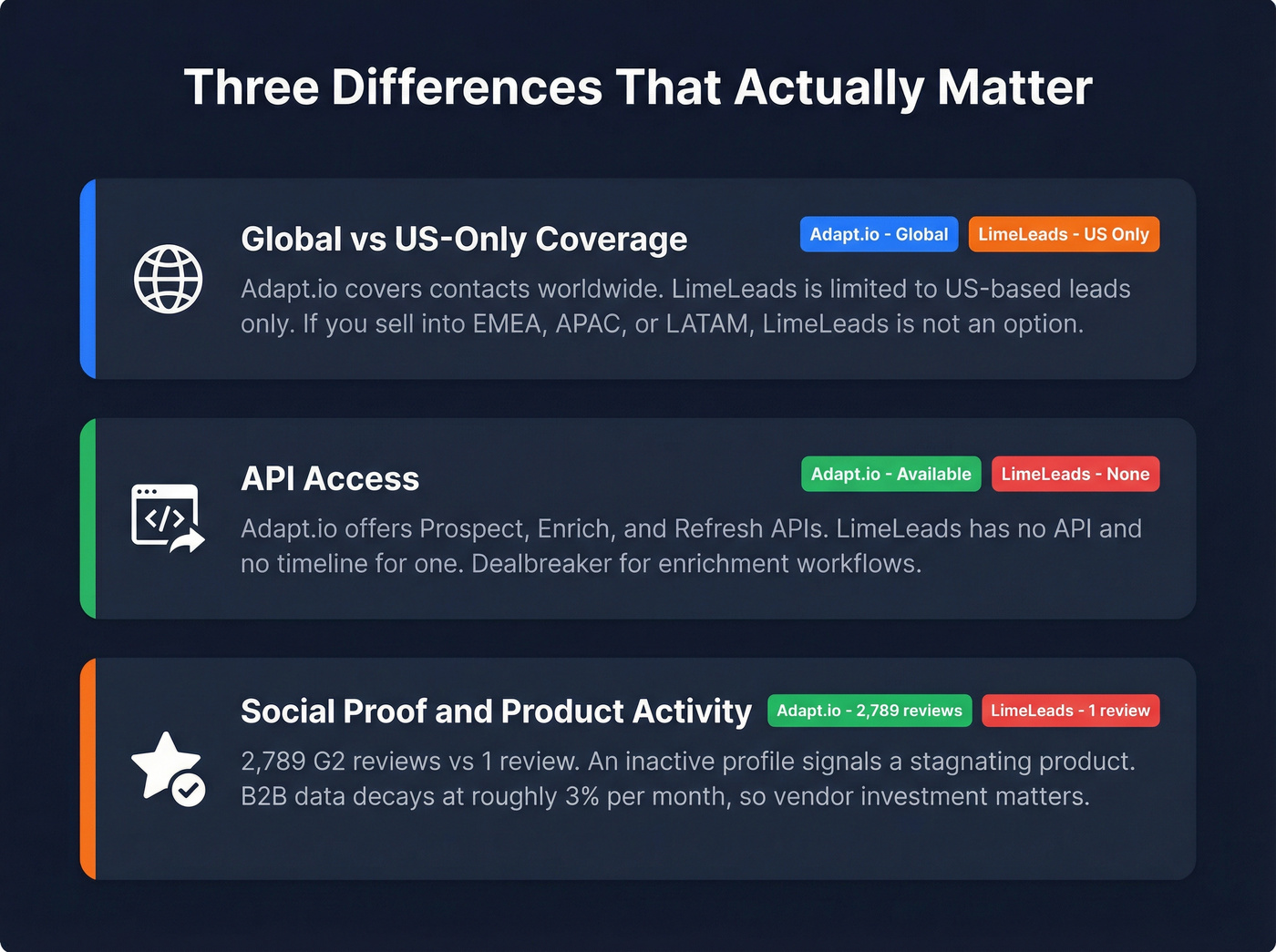 Three Differences That Actually Matter

Global vs US-Only Coverage

Adapt.io - Global

LimeLeads - US Only

Adapt.io covers contacts worldwide. LimeLeads is limited to US-based leads only. If you sell into EMEA, APAC, or LATAM, LimeLeads is not an option.

API Access

Adapt.io - Available

LimeLeads - None

Adapt.io offers Prospect, Enrich, and Refresh APIs. LimeLeads has no API and no timeline for one. Dealbreaker for enrichment workflows.

Social Proof and Product Activity

Adapt.io - 2,789 reviews

LimeLeads - 1 review

2,789 G2 reviews vs 1 review. An inactive profile signals a stagnating product. B2B data decays at roughly 3% per month, so vendor investment matters.